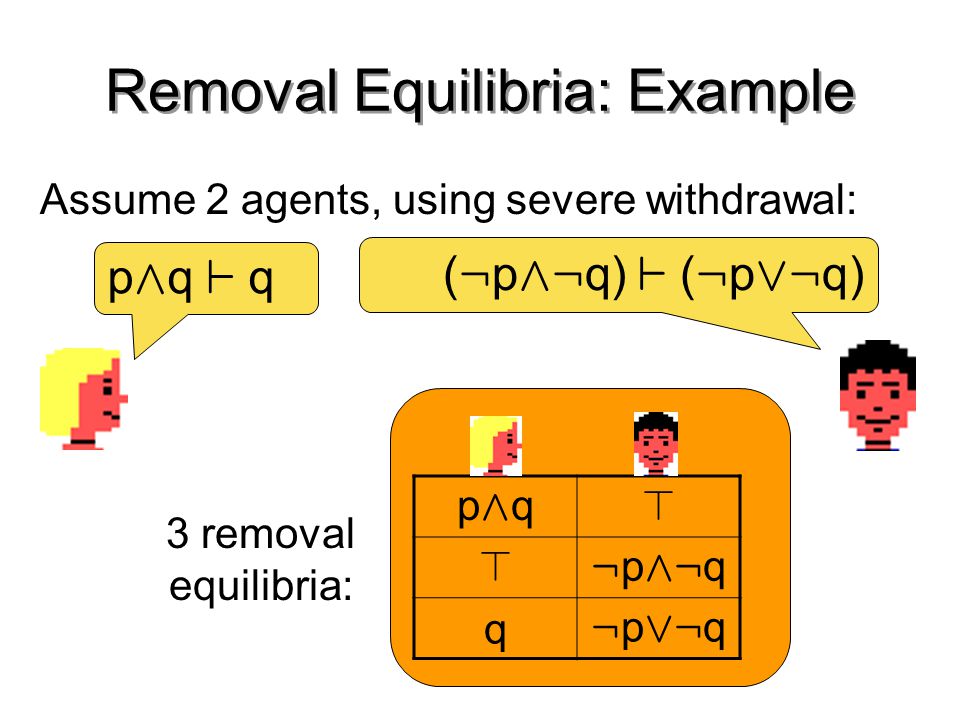 Removal Equilibria: Example

Assume 2 agents, using severe withdrawal:

$p \wedge q \vdash q$

$(\neg p \wedge \neg q) \vdash (\neg p \vee \neg q)$

3 removal equilibria:

| | |
|---|---|
| $p \wedge q$ | $\top$ |
| $\top$ | $\neg p \wedge \neg q$ |
| $q$ | $\neg p \vee \neg q$ |